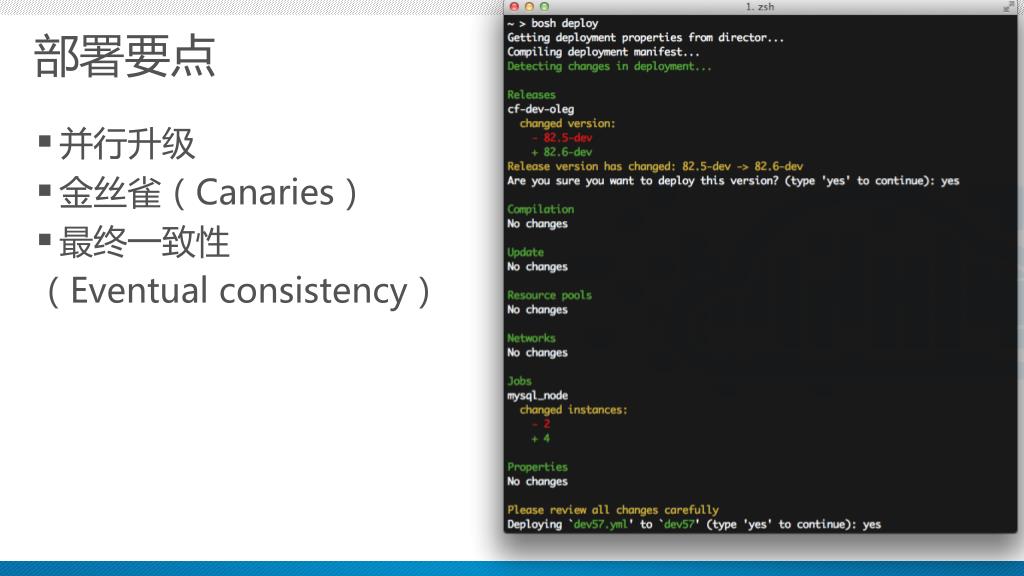 部署要点

▪ 并行升级
▪ 金丝雀（Canaries）
▪ 最终一致性
（Eventual consistency）

1. zsh

~ > bosh deploy
Getting deployment properties from director...
Compiling deployment manifest...
Detecting changes in deployment...

Releases
cf-dev-oleg
  changed version:
    - 82.5-dev
    + 82.6-dev
Release version has changed: 82.5-dev -> 82.6-dev
Are you sure you want to deploy this version? (type 'yes' to continue): yes

Compilation
No changes

Update
No changes

Resource pools
No changes

Networks
No changes

Jobs
mysql_node
  changed instances:
    - 2
    + 4

Properties
No changes

Please review all changes carefully
Deploying `dev57.yml' to `dev57' (type 'yes' to continue): yes